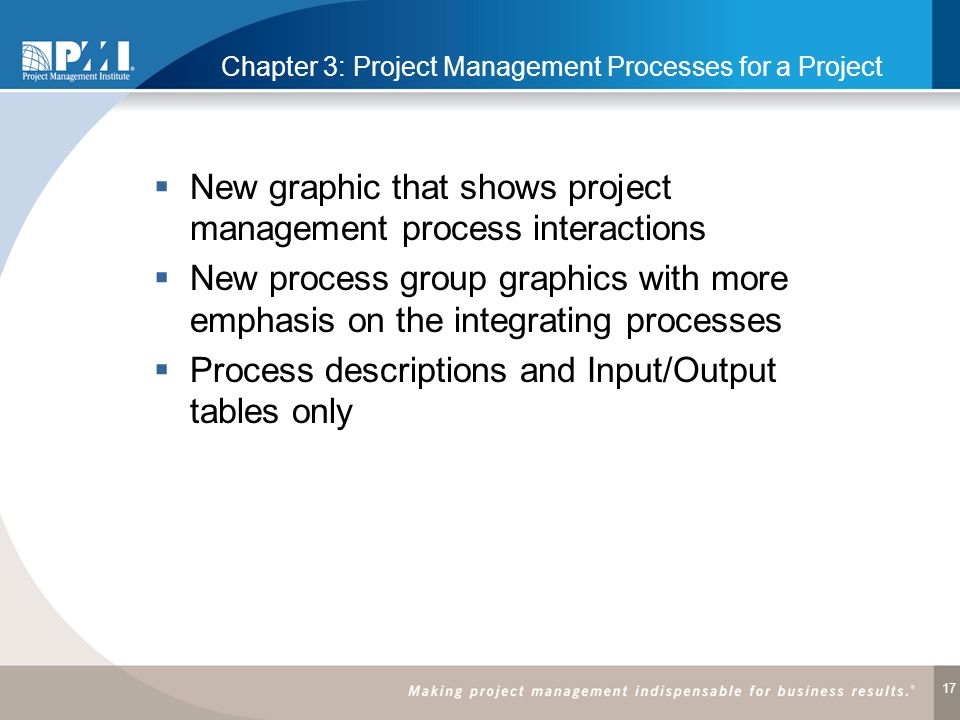 PMI
Project Management Institute

Chapter 3: Project Management Processes for a Project

▪ New graphic that shows project management process interactions
▪ New process group graphics with more emphasis on the integrating processes
▪ Process descriptions and Input/Output tables only

Making project management indispensable for business results.®

17